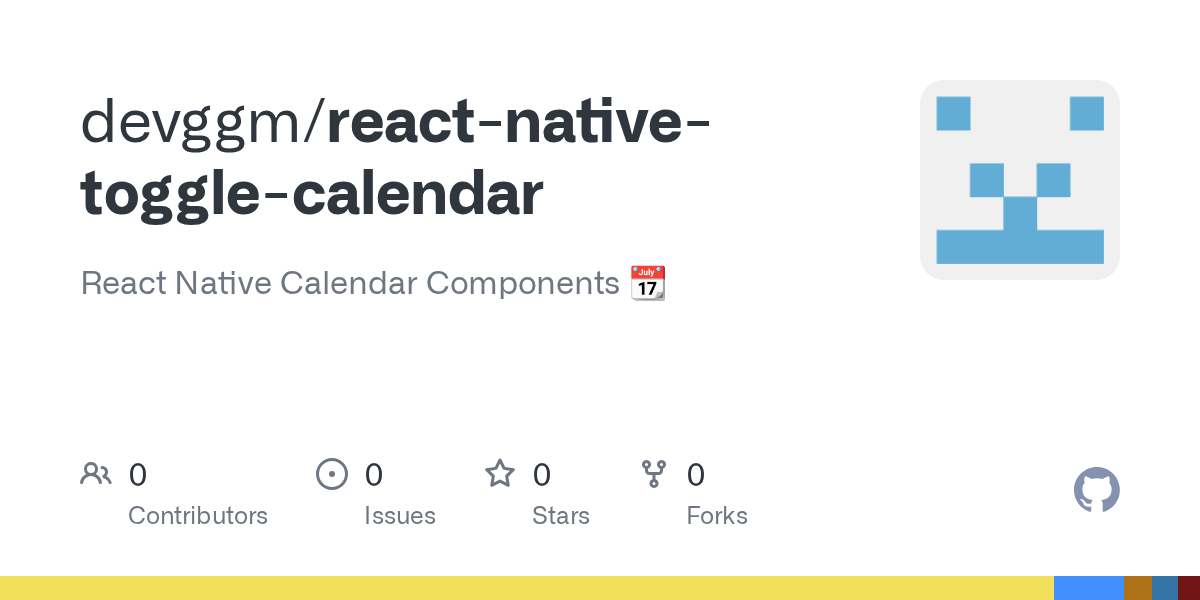 devggm/react-native-toggle-calendar

React Native Calendar Components 📆

0 Contributors

0 Issues

0 Stars

0 Forks